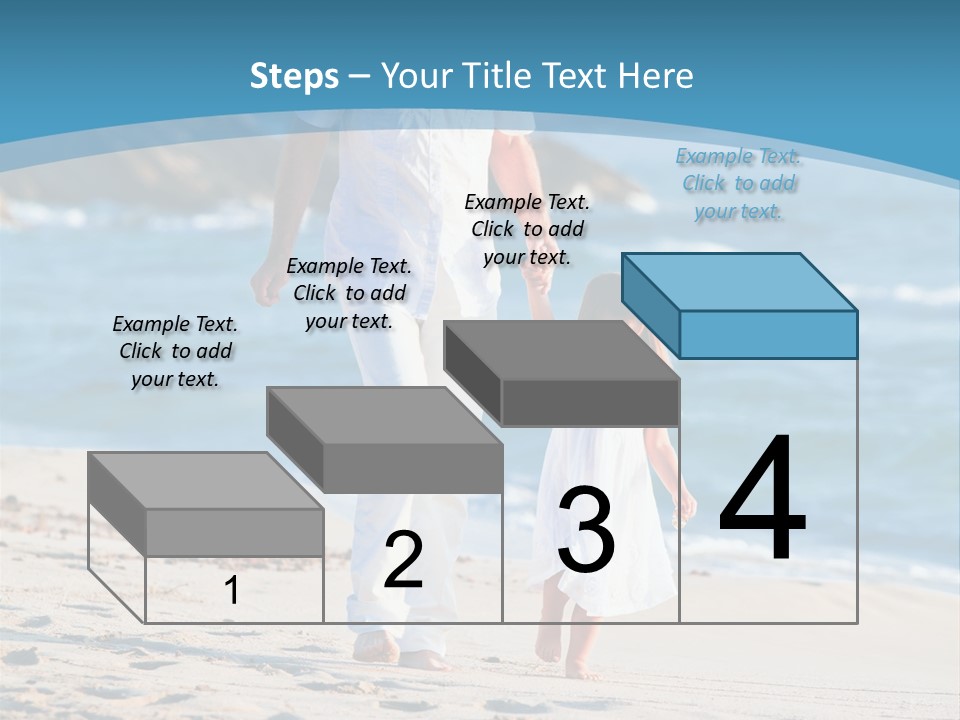 Steps – Your Title Text Here

Example Text. Click to add your text.

Example Text. Click to add your text.

Example Text. Click to add your text.

Example Text. Click to add your text.

1

2

3

4